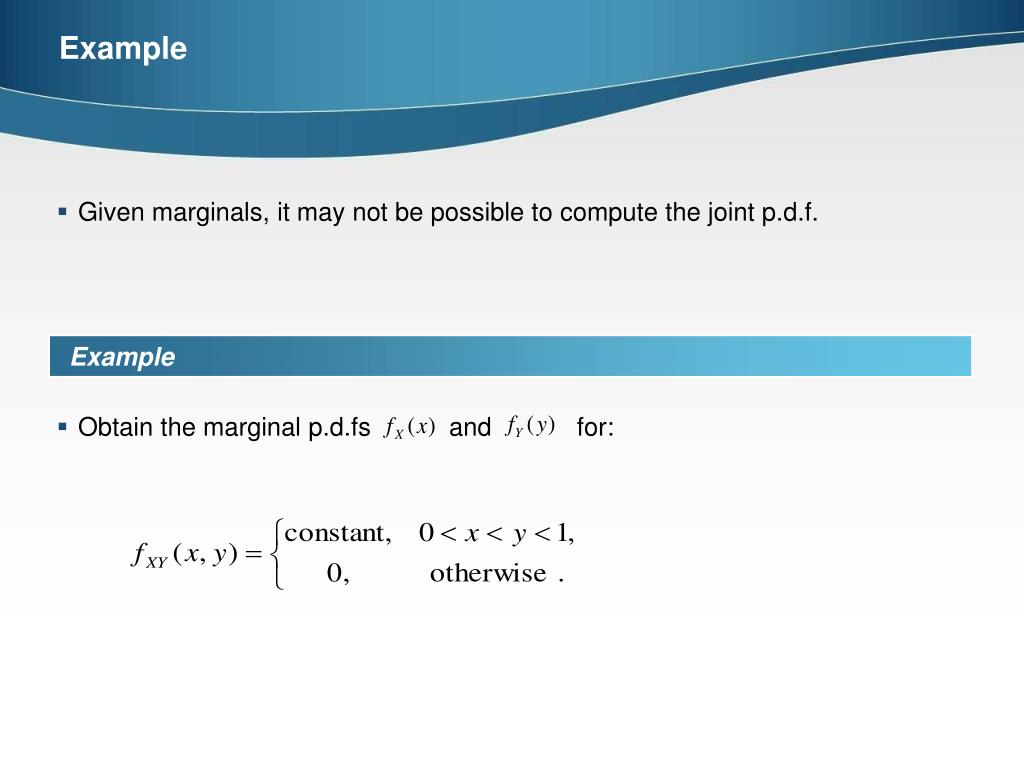 Example

▪ Given marginals, it may not be possible to compute the joint p.d.f.

Example

▪ Obtain the marginal p.d.fs $f_X(x)$ and $f_Y(y)$ for:

$f_{XY}(x, y) = \begin{cases} \text{constant}, & 0 < x < y < 1, \\ 0, & \text{otherwise} . \end{cases}$